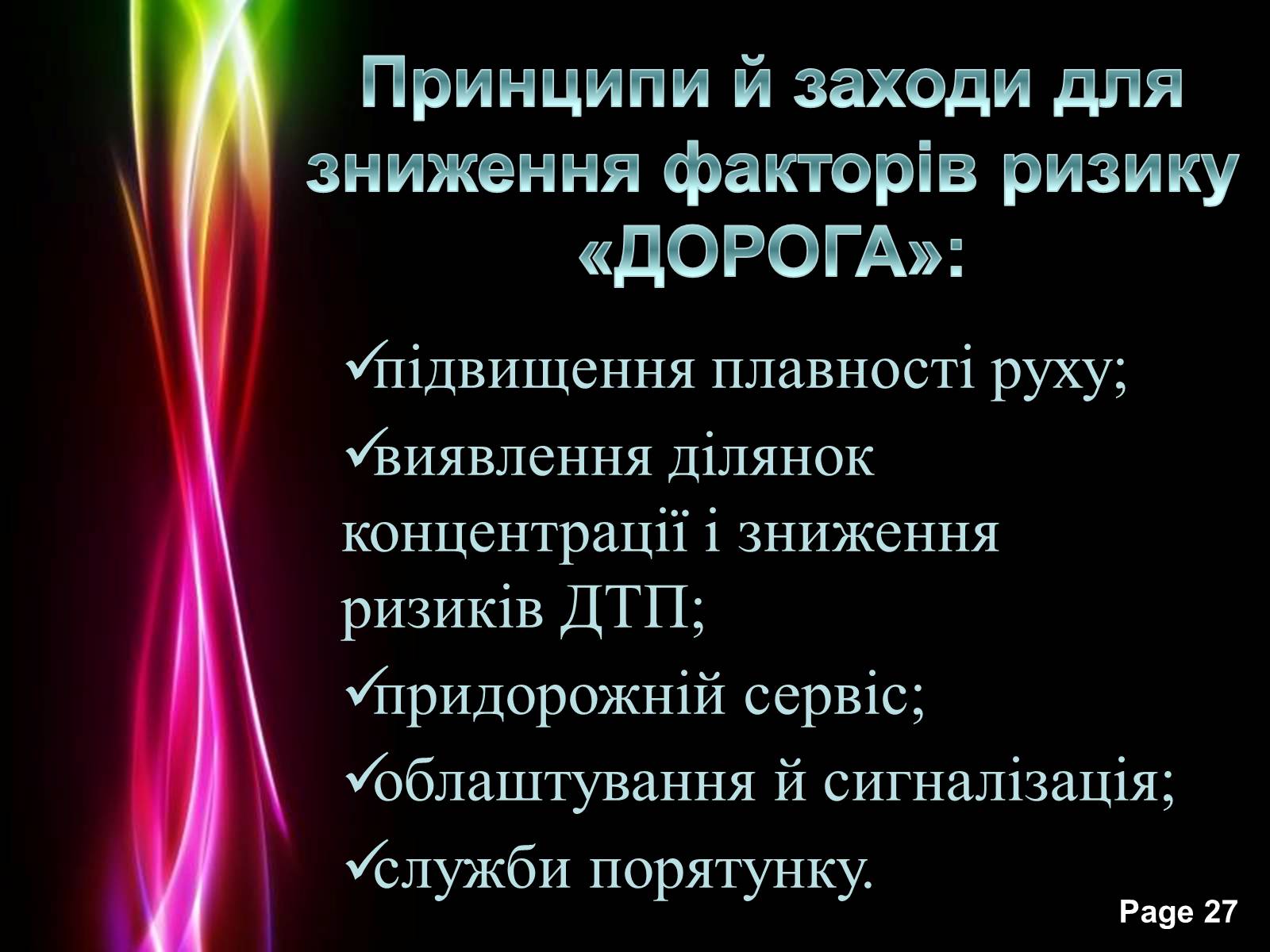 Принципи й заходи для зниження факторів ризику «ДОРОГА»:

✓підвищення плавності руху;

✓виявлення ділянок концентрації і зниження ризиків ДТП;

✓придорожній сервіс;

✓облаштування й сигналізація;

✓служби порятунку.

Page 27